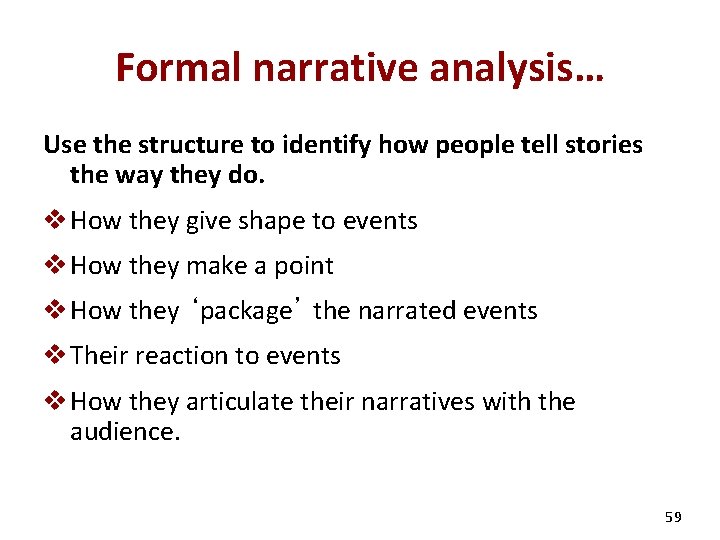 Formal narrative analysis…

Use the structure to identify how people tell stories the way they do.

❖ How they give shape to events

❖ How they make a point

❖ How they ‘package’ the narrated events

❖ Their reaction to events

❖ How they articulate their narratives with the audience.

59